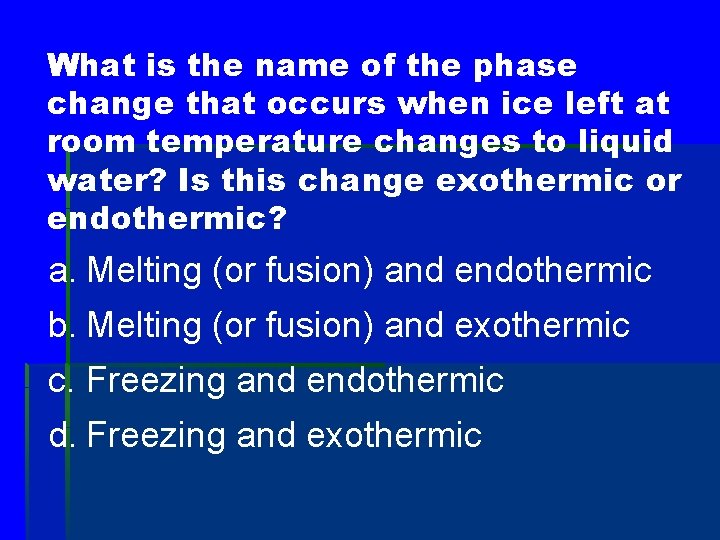 What is the name of the phase change that occurs when ice left at room temperature changes to liquid water? Is this change exothermic or endothermic?

a. Melting (or fusion) and endothermic

b. Melting (or fusion) and exothermic

c. Freezing and endothermic

d. Freezing and exothermic